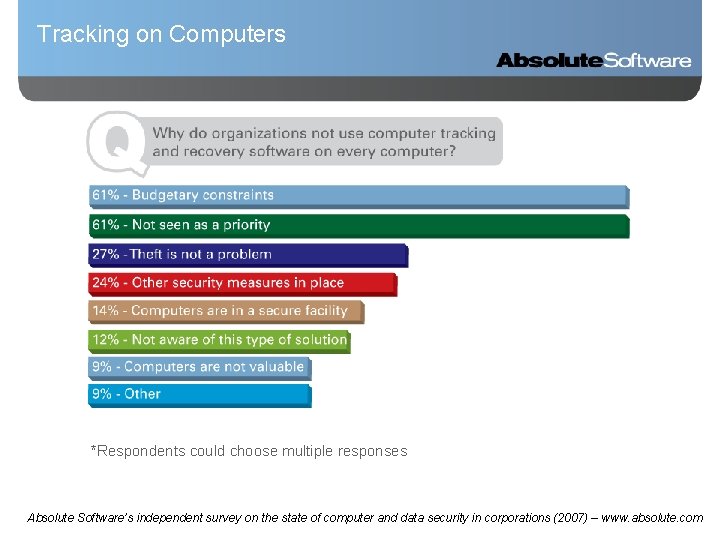 Tracking on Computers

AbsoluteSoftware

Q

Why do organizations not use computer tracking and recovery software on every computer?

61% - Budgetary constraints

61% - Not seen as a priority

27% -Theft is not a problem

24% - Other security measures in place

14% - Computers are in a secure facility

12% - Not aware of this type of solution

9% - Computers are not valuable

9% - Other

*Respondents could choose multiple responses

Absolute Software's independent survey on the state of computer and data security in corporations (2007) – www.absolute.com